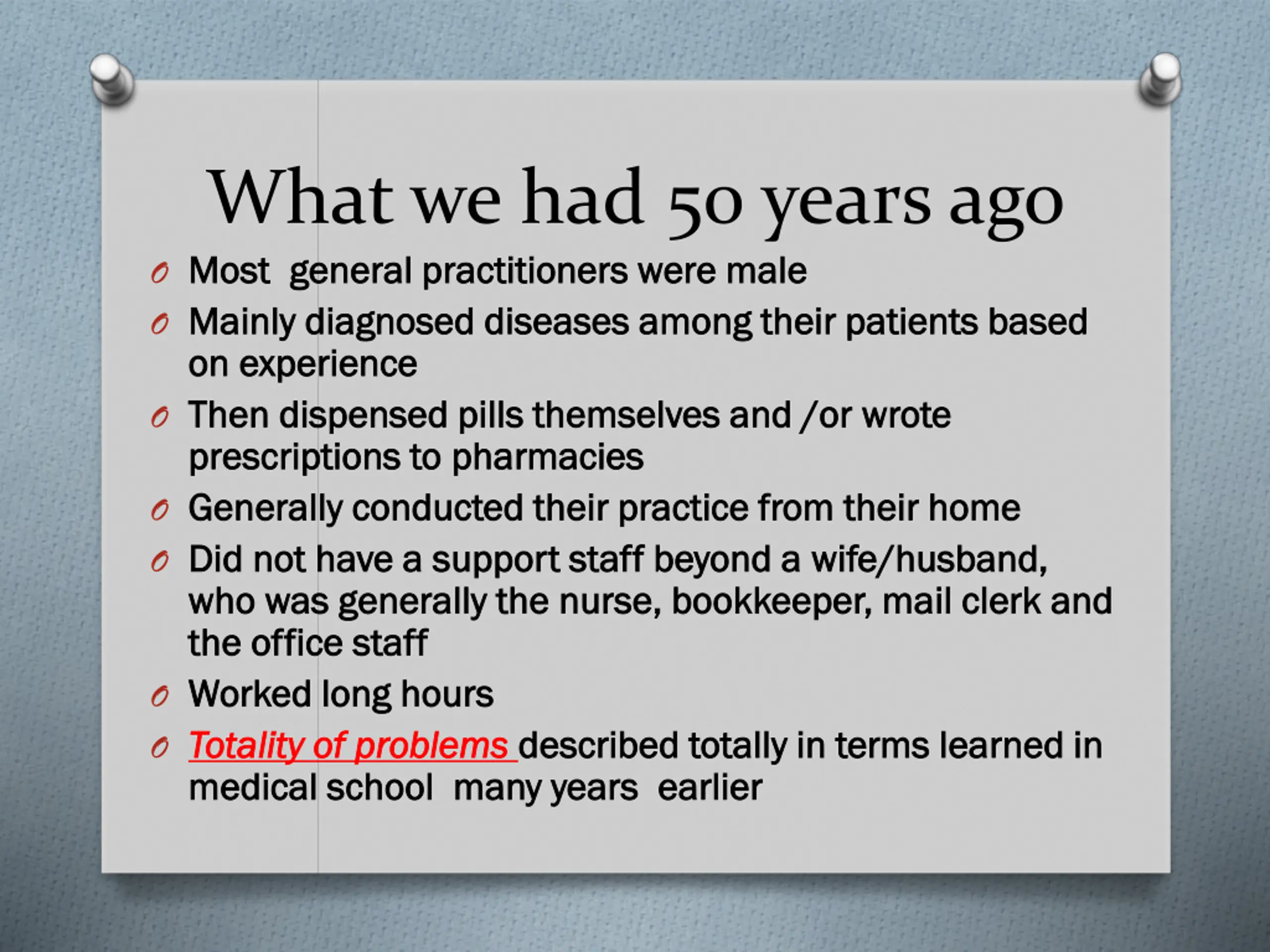 What we had 50 years ago

- Most general practitioners were male
- Mainly diagnosed diseases among their patients based on experience
- Then dispensed pills themselves and /or wrote prescriptions to pharmacies
- Generally conducted their practice from their home
- Did not have a support staff beyond a wife/husband, who was generally the nurse, bookkeeper, mail clerk and the office staff
- Worked long hours
- Totality of problems described totally in terms learned in medical school many years earlier